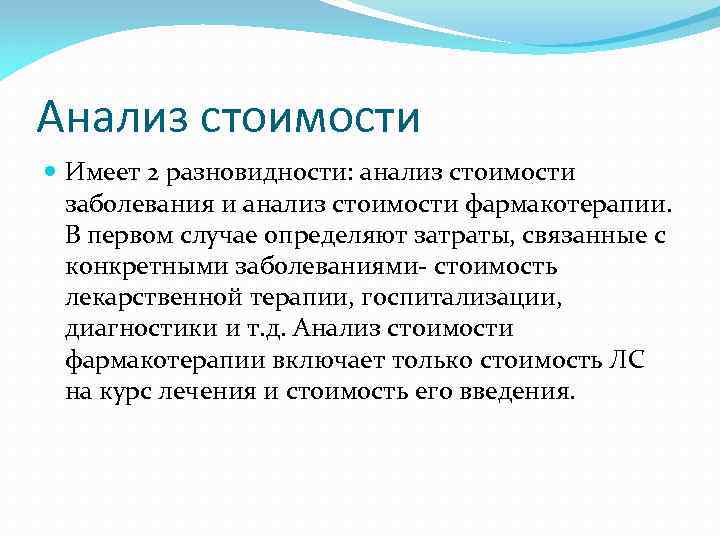 Анализ стоимости

Имеет 2 разновидности: анализ стоимости заболевания и анализ стоимости фармакотерапии. В первом случае определяют затраты, связанные с конкретными заболеваниями- стоимость лекарственной терапии, госпитализации, диагностики и т.д. Анализ стоимости фармакотерапии включает только стоимость ЛС на курс лечения и стоимость его введения.